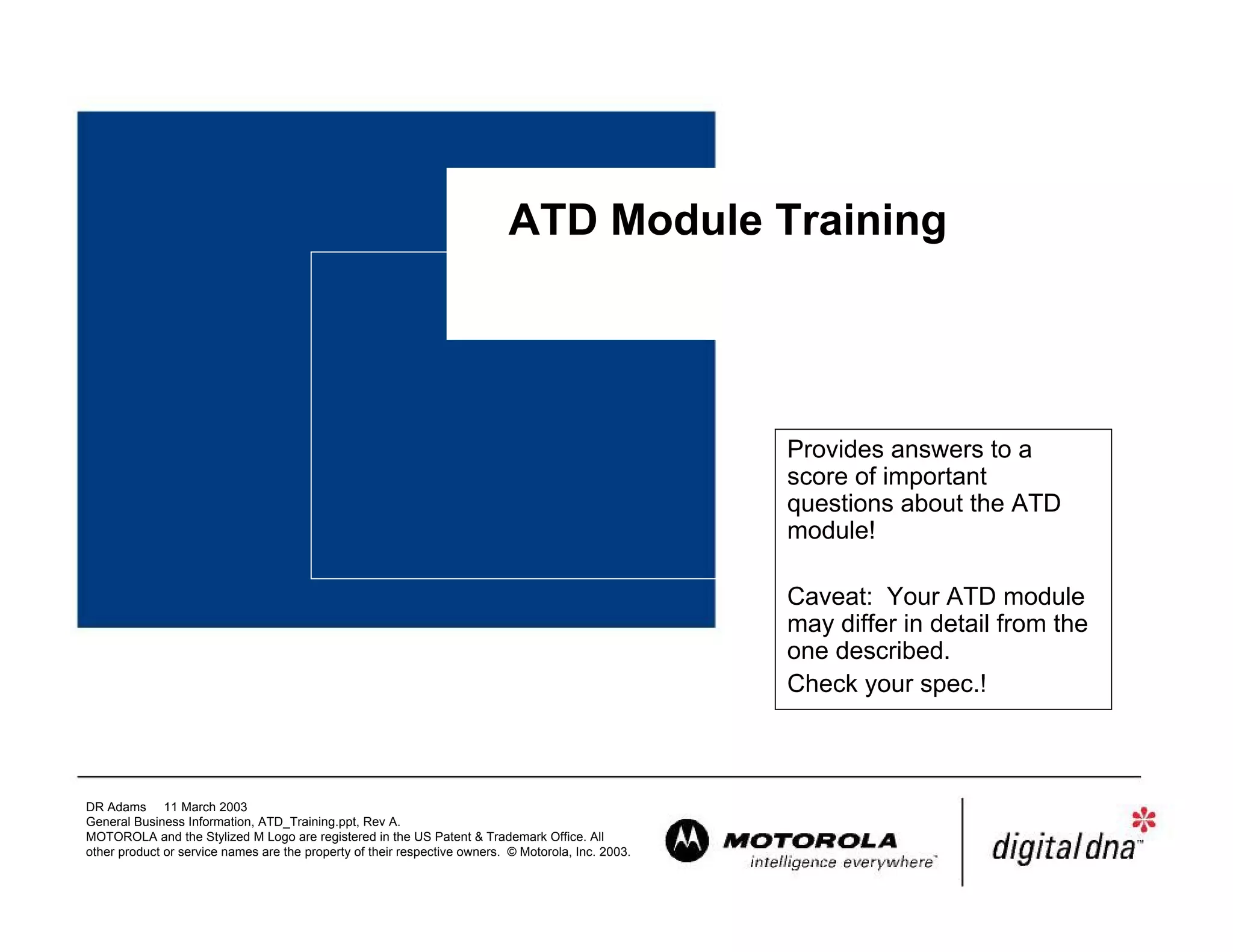 ATD Module Training

Provides answers to a score of important questions about the ATD module!

Caveat: Your ATD module may differ in detail from the one described.

Check your spec.!

DR Adams 11 March 2003
General Business Information, ATD_Training.ppt, Rev A.
MOTOROLA and the Stylized M Logo are registered in the US Patent & Trademark Office. All other product or service names are the property of their respective owners. © Motorola, Inc. 2003.

MOTOROLA
intelligence everywhere

digital dna™